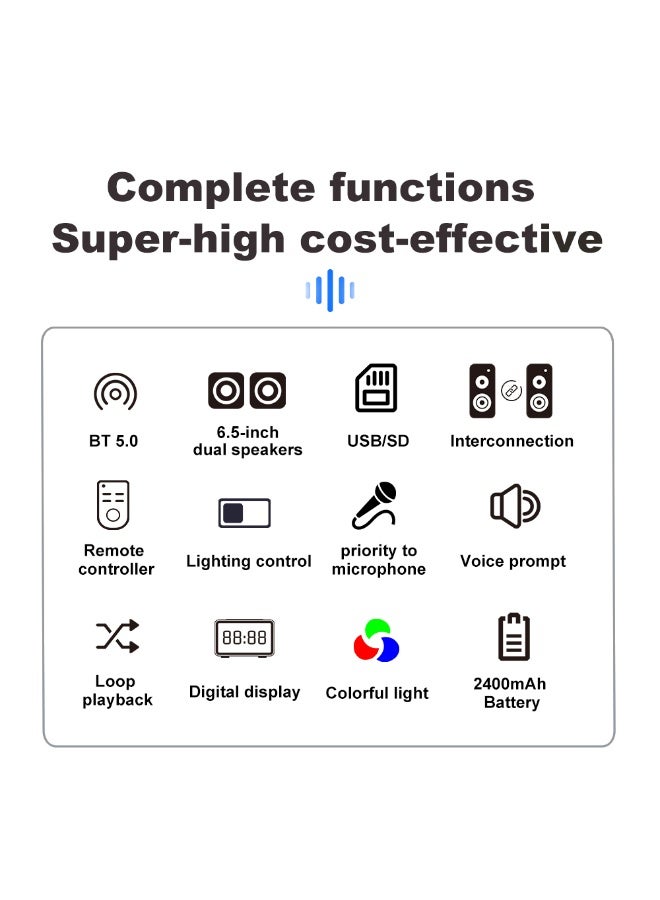 Complete functions
Super-high cost-effective

BT 5.0

6.5-inch dual speakers

USB/SD

Interconnection

Remote controller

Lighting control

priority to microphone

Voice prompt

Loop playback

88:88

Digital display

Colorful light

2400mAh Battery